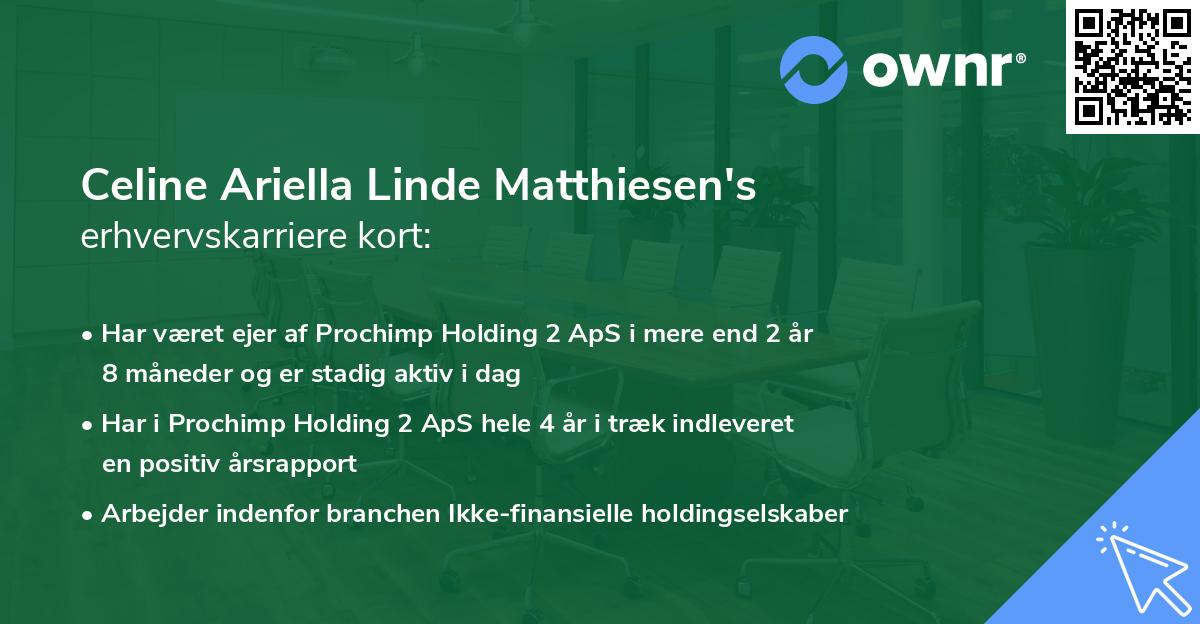 ownr®

Celine Ariella Linde Matthiesen's erhvervskarriere kort:

• Har været ejer af Prochimp Holding 2 ApS i mere end 2 år 8 måneder og er stadig aktiv i dag

• Har i Prochimp Holding 2 ApS hele 4 år i træk indleveret en positiv årsrapport

• Arbejder indenfor branchen Ikke-finansielle holdingselskaber